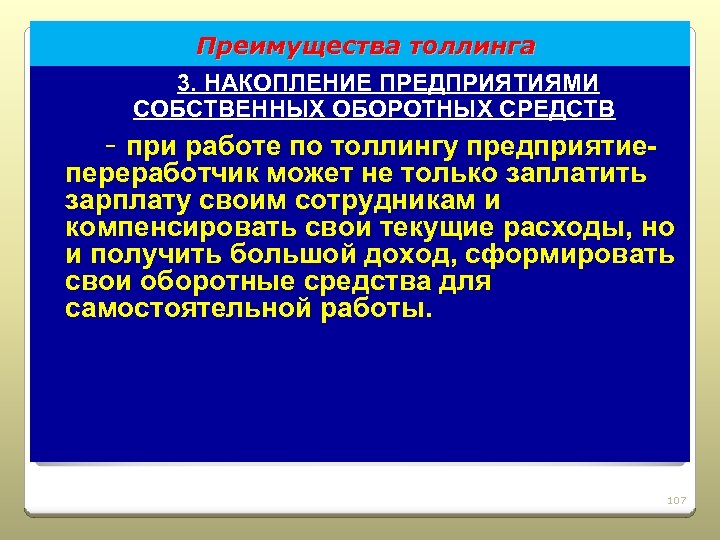 Преимущества толлинга

3. НАКОПЛЕНИЕ ПРЕДПРИЯТИЯМИ СОБСТВЕННЫХ ОБОРОТНЫХ СРЕДСТВ

- при работе по толлингу предприятие-переработчик может не только заплатить зарплату своим сотрудникам и компенсировать свои текущие расходы, но и получить большой доход, сформировать свои оборотные средства для самостоятельной работы.

107